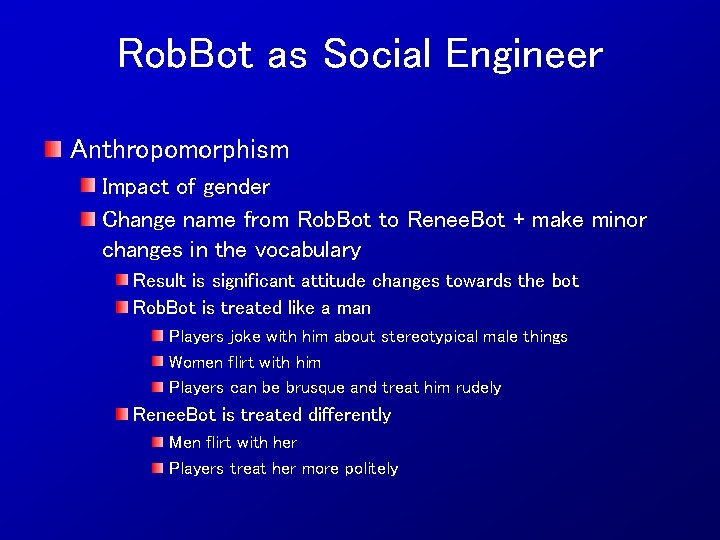 RobBot as Social Engineer

Anthropomorphism

Impact of gender

Change name from RobBot to ReneeBot + make minor changes in the vocabulary

Result is significant attitude changes towards the bot

RobBot is treated like a man

Players joke with him about stereotypical male things

Women flirt with him

Players can be brusque and treat him rudely

ReneeBot is treated differently

Men flirt with her

Players treat her more politely